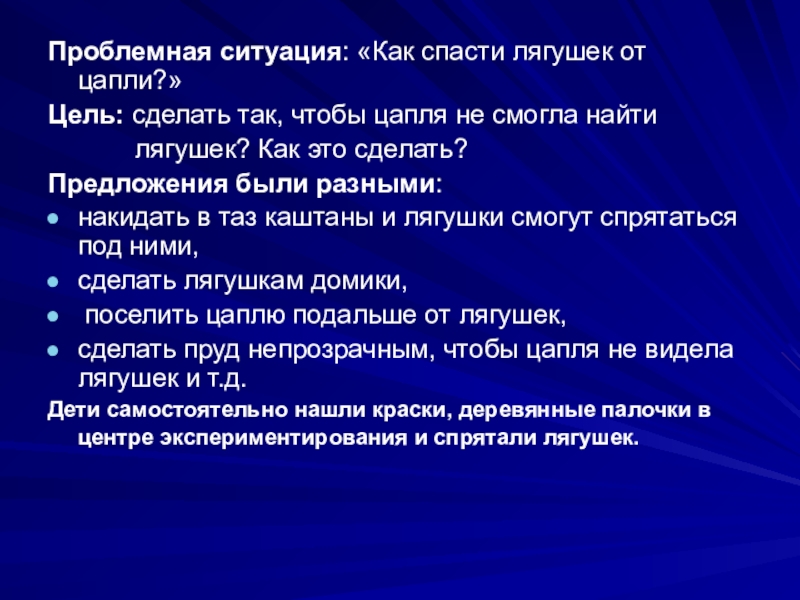 Проблемная ситуация: «Как спасти лягушек от цапли?»

Цель: сделать так, чтобы цапля не смогла найти лягушек? Как это сделать?

Предложения были разными:

- накидать в таз каштаны и лягушки смогут спрятаться под ними,
- сделать лягушкам домики,
- поселить цаплю подальше от лягушек,
- сделать пруд непрозрачным, чтобы цапля не видела лягушек и т.д.

Дети самостоятельно нашли краски, деревянные палочки в центре экспериментирования и спрятали лягушек.